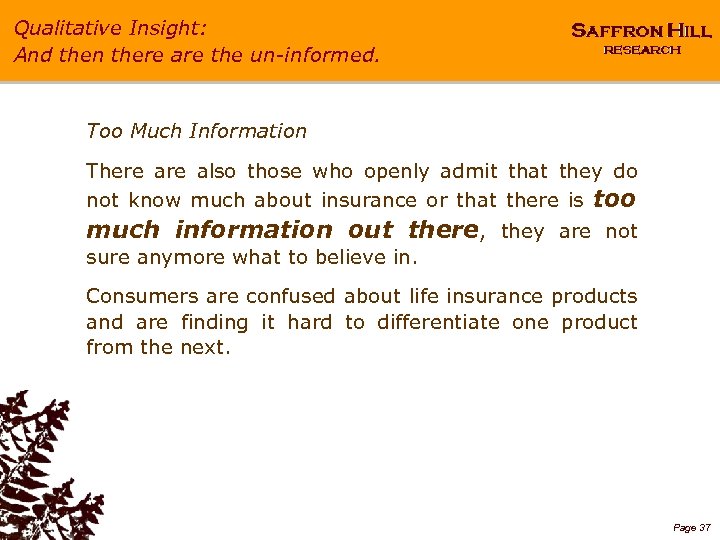 Qualitative Insight:
And then there are the un-informed.

SAFFRON HILL
RESEARCH

Too Much Information

There are also those who openly admit that they do not know much about insurance or that there is too much information out there, they are not sure anymore what to believe in.

Consumers are confused about life insurance products and are finding it hard to differentiate one product from the next.

Page 37